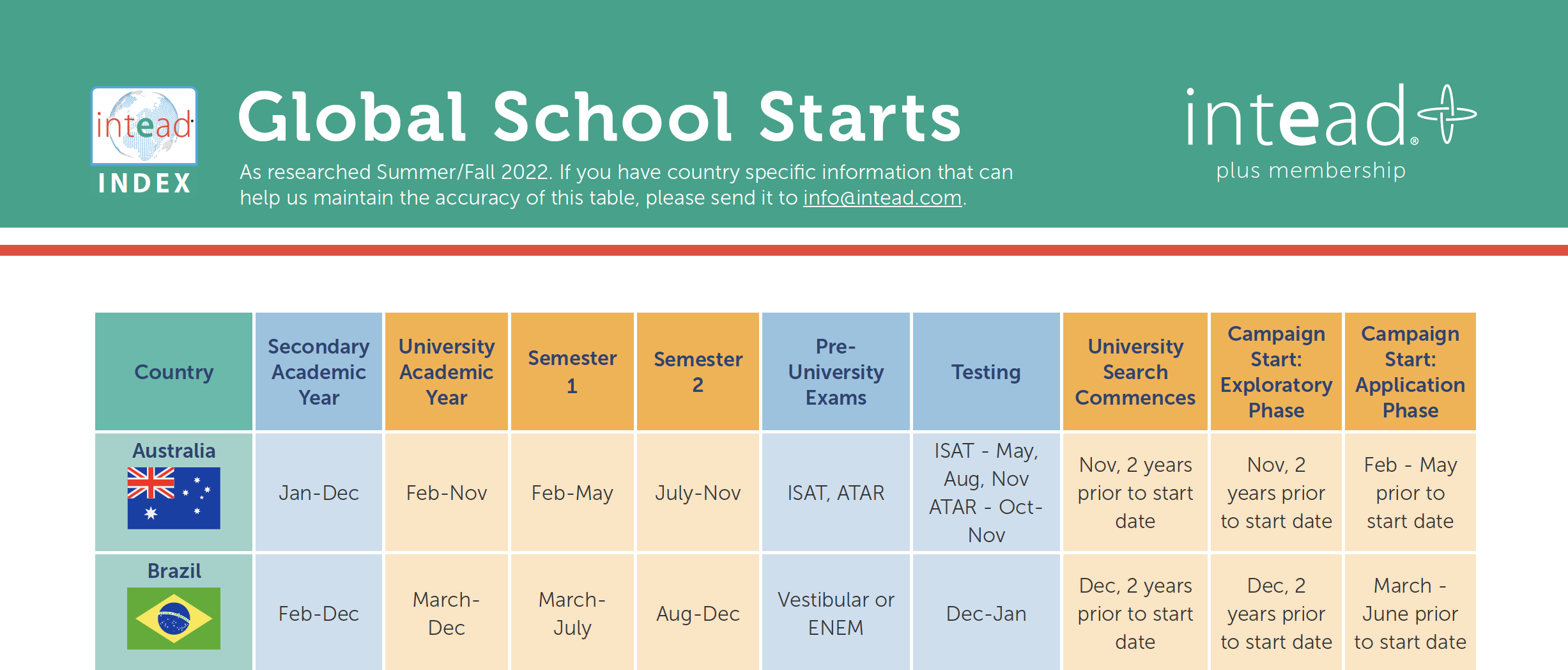 intead
INDEX

Global School Starts

As researched Summer/Fall 2022. If you have country specific information that can help us maintain the accuracy of this table, please send it to info@intead.com.

intead
plus membership

| Country | Secondary Academic Year | University Academic Year | Semester 1 | Semester 2 | Pre-University Exams | Testing | University Search Commences | Campaign Start: Exploratory Phase | Campaign Start: Application Phase |
|---|---|---|---|---|---|---|---|---|---|
| Australia | Jan-Dec | Feb-Nov | Feb-May | July-Nov | ISAT, ATAR | ISAT - May, Aug, Nov ATAR - Oct-Nov | Nov, 2 years prior to start date | Nov, 2 years prior to start date | Feb - May prior to start date |
| Brazil | Feb-Dec | March-Dec | March-July | Aug-Dec | Vestibular or ENEM | Dec-Jan | Dec, 2 years prior to start date | Dec, 2 years prior to start date | March - June prior to start date |